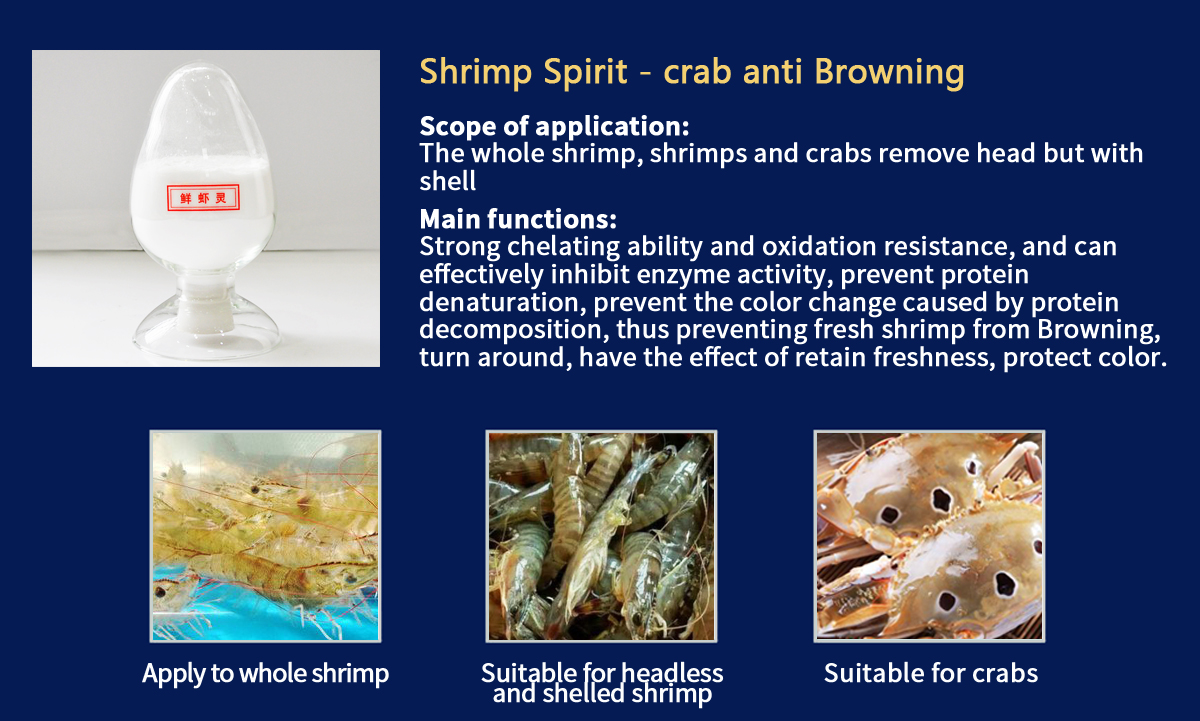 鲜虾灵

Shrimp Spirit - crab anti Browning

Scope of application:
The whole shrimp, shrimps and crabs remove head but with shell

Main functions:
Strong chelating ability and oxidation resistance, and can effectively inhibit enzyme activity, prevent protein denaturation, prevent the color change caused by protein decomposition, thus preventing fresh shrimp from Browning, turn around, have the effect of retain freshness, protect color.

Apply to whole shrimp

Suitable for headless and shelled shrimp

Suitable for crabs